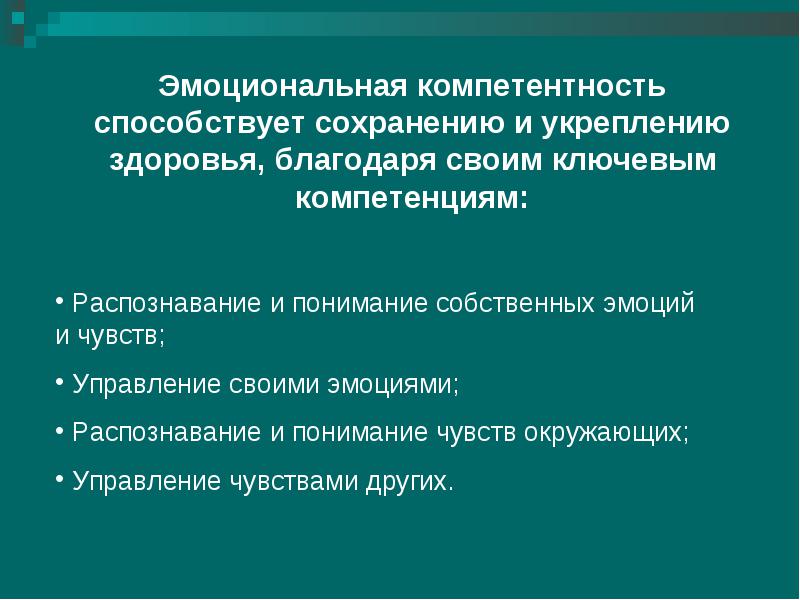 Эмоциональная компетентность способствует сохранению и укреплению здоровья, благодаря своим ключевым компетенциям:

• Распознавание и понимание собственных эмоций и чувств;

• Управление своими эмоциями;

• Распознавание и понимание чувств окружающих;

• Управление чувствами других.